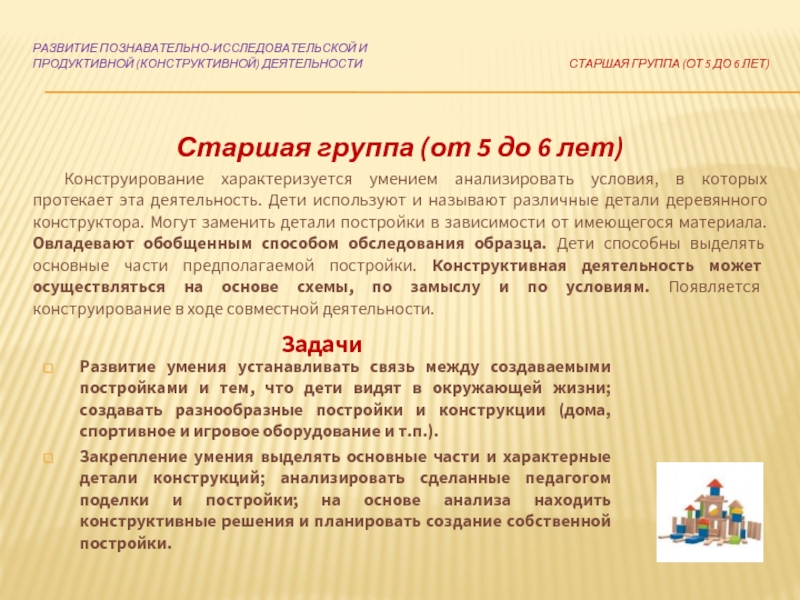 РАЗВИТИЕ ПОЗНАВАТЕЛЬНО-ИССЛЕДОВАТЕЛЬСКОЙ И ПРОДУКТИВНОЙ (КОНСТРУКТИВНОЙ) ДЕЯТЕЛЬНОСТИ

СТАРШАЯ ГРУППА (ОТ 5 ДО 6 ЛЕТ)

Старшая группа (от 5 до 6 лет)

Конструирование характеризуется умением анализировать условия, в которых протекает эта деятельность. Дети используют и называют различные детали деревянного конструктора. Могут заменить детали постройки в зависимости от имеющегося материала. Овладевают обобщенным способом обследования образца. Дети способны выделять основные части предполагаемой постройки. Конструктивная деятельность может осуществляться на основе схемы, по замыслу и по условиям. Появляется конструирование в ходе совместной деятельности.

Задачи

Развитие умения устанавливать связь между создаваемыми постройками и тем, что дети видят в окружающей жизни; создавать разнообразные постройки и конструкции (дома, спортивное и игровое оборудование и т.п.).

Закрепление умения выделять основные части и характерные детали конструкций; анализировать сделанные педагогом поделки и постройки; на основе анализа находить конструктивные решения и планировать создание собственной постройки.